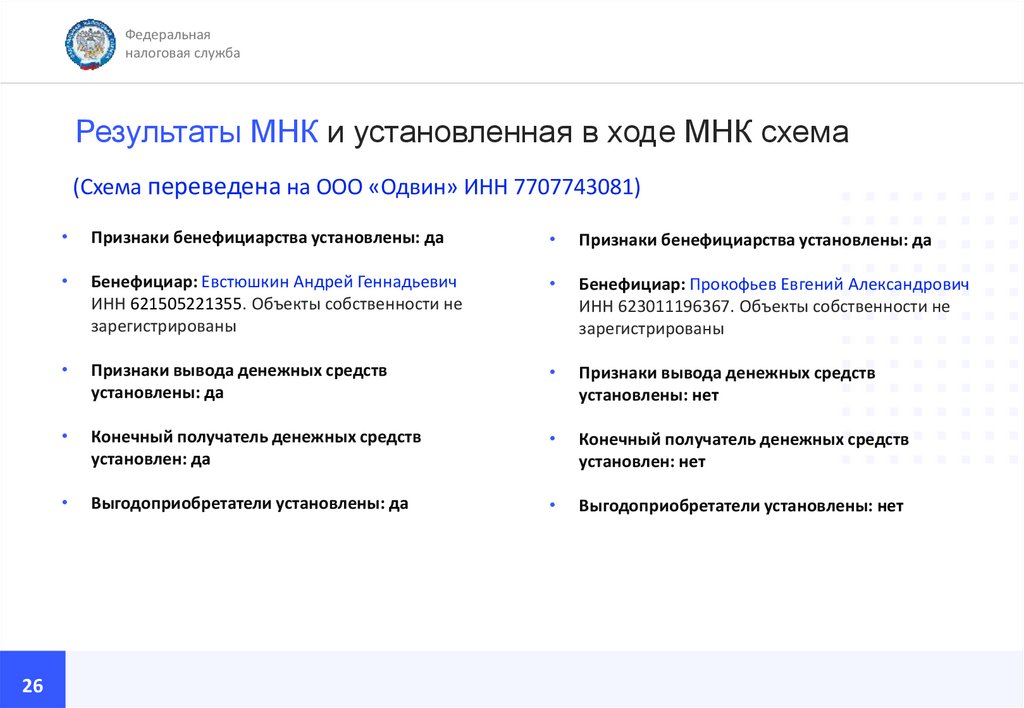 Федеральная налоговая служба

Результаты МНК и установленная в ходе МНК схема

(Схема переведена на ООО «Одвин» ИНН 7707743081)

• Признаки бенефициарства установлены: да

• Бенефициар: Евстюшкин Андрей Геннадьевич ИНН 621505221355. Объекты собственности не зарегистрированы

• Признаки вывода денежных средств установлены: да

• Конечный получатель денежных средств установлен: да

• Выгодоприобретатели установлены: да

• Признаки бенефициарства установлены: да

• Бенефициар: Прокофьев Евгений Александрович ИНН 623011196367. Объекты собственности не зарегистрированы

• Признаки вывода денежных средств установлены: нет

• Конечный получатель денежных средств установлен: нет

• Выгодоприобретатели установлены: нет

26